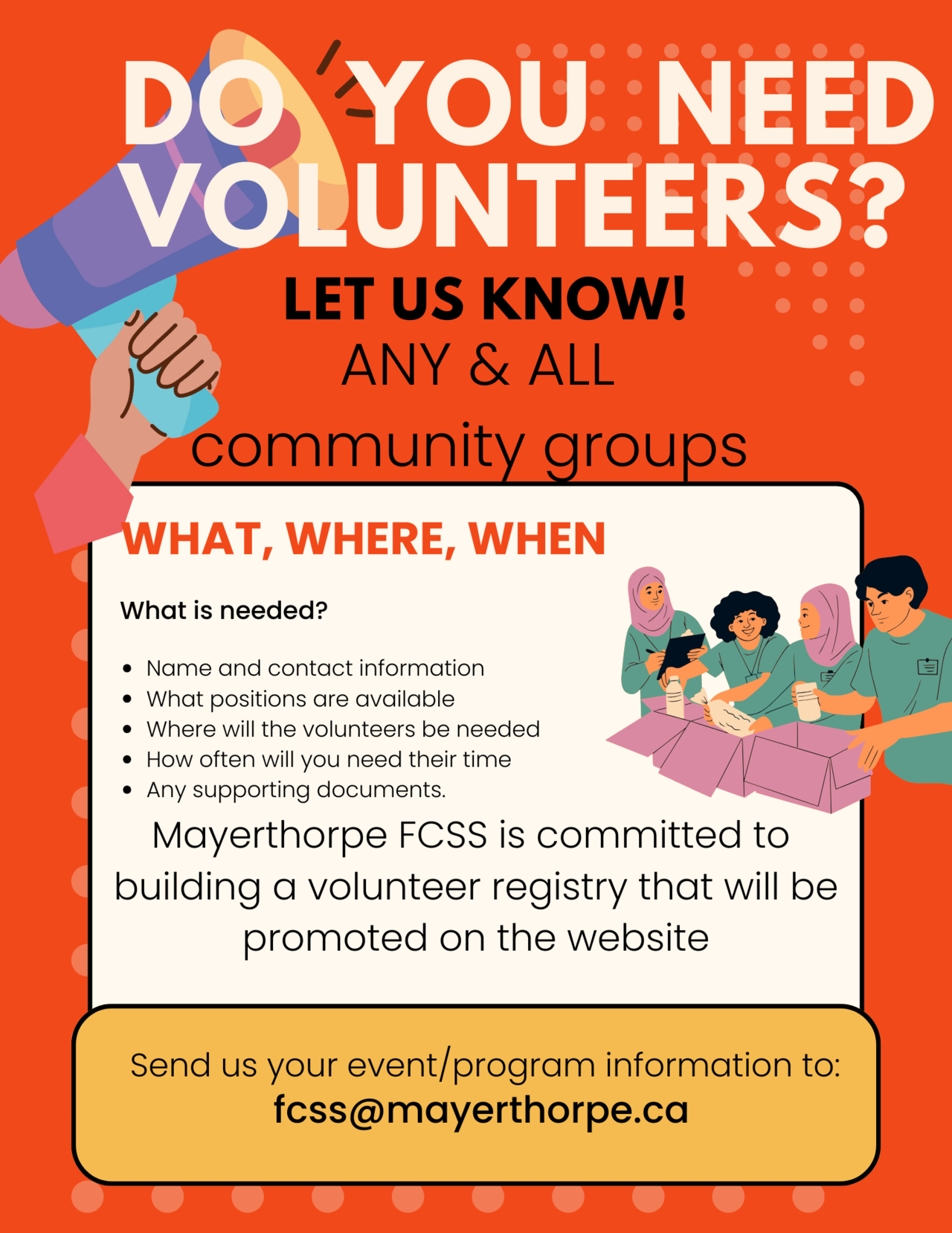 DO YOU NEED VOLUNTEERS?

LET US KNOW!

ANY & ALL

community groups

WHAT, WHERE, WHEN

What is needed?

- Name and contact information
- What positions are available
- Where will the volunteers be needed
- How often will you need their time
- Any supporting documents.

Mayerthorpe FCSS is committed to building a volunteer registry that will be promoted on the website

Send us your event/program information to:
fcss@mayerthorpe.ca